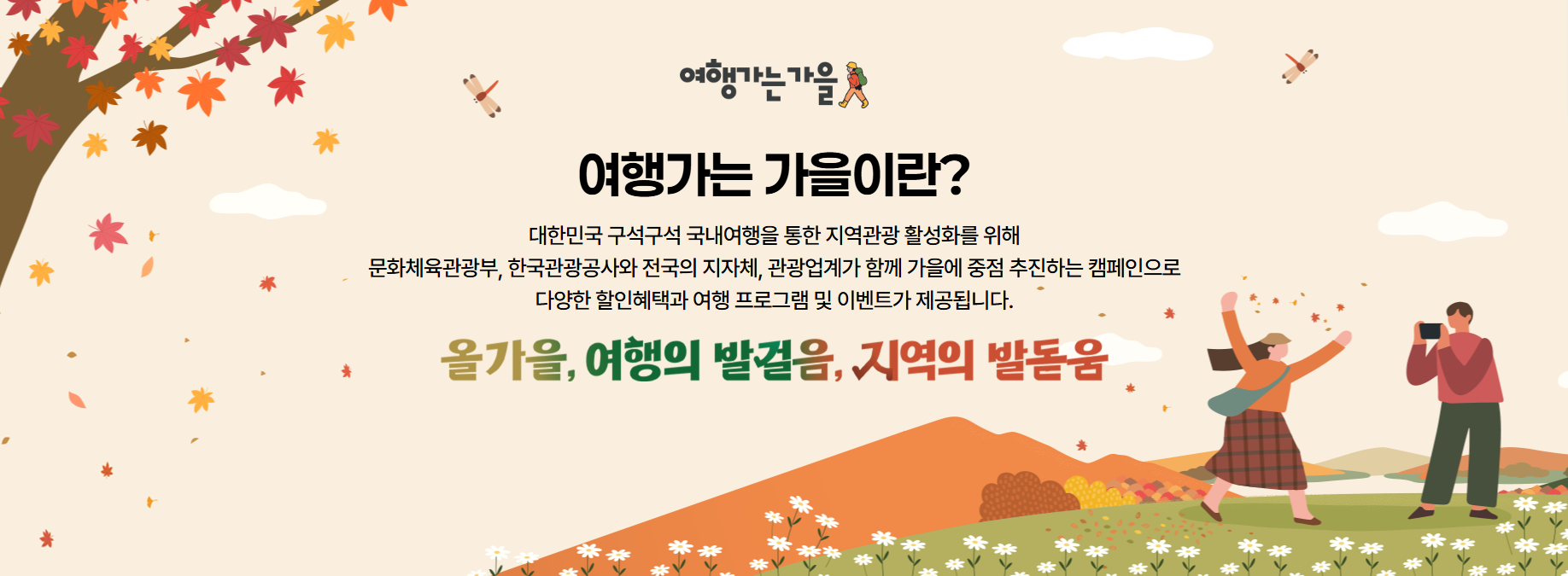 여행가는가을

여행가는 가을이란?

대한민국 구석구석 국내여행을 통한 지역관광 활성화를 위해
문화체육관광부, 한국관광공사와 전국의 지자체, 관광업계가 함께 가을에 중점 추진하는 캠페인으로
다양한 할인혜택과 여행 프로그램 및 이벤트가 제공됩니다.

올가을, 여행의 발걸음, 지역의 발돋움